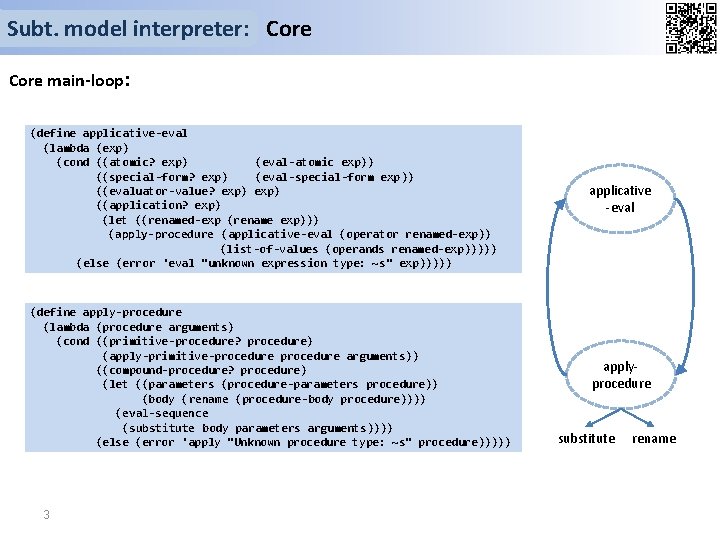 Subt. model interpreter: Core

Core main-loop:

(define applicative-eval
  (lambda (exp)
    (cond ((atomic? exp)          (eval-atomic exp))
          ((special-form? exp)    (eval-special-form exp))
          ((evaluator-value? exp) exp)
          ((application? exp)
           (let ((renamed-exp (rename exp)))
             (apply-procedure (applicative-eval (operator renamed-exp))
                              (list-of-values (operands renamed-exp)))))
       (else (error 'eval "unknown expression type: ~s" exp)))))

(define apply-procedure
  (lambda (procedure arguments)
    (cond ((primitive-procedure? procedure)
           (apply-primitive-procedure procedure arguments))
          ((compound-procedure? procedure)
           (let ((parameters (procedure-parameters procedure))
                 (body (rename (procedure-body procedure))))
             (eval-sequence
               (substitute body parameters arguments))))
          (else (error 'apply "Unknown procedure type: ~s" procedure)))))

applicative -eval

apply-procedure

substitute rename

3